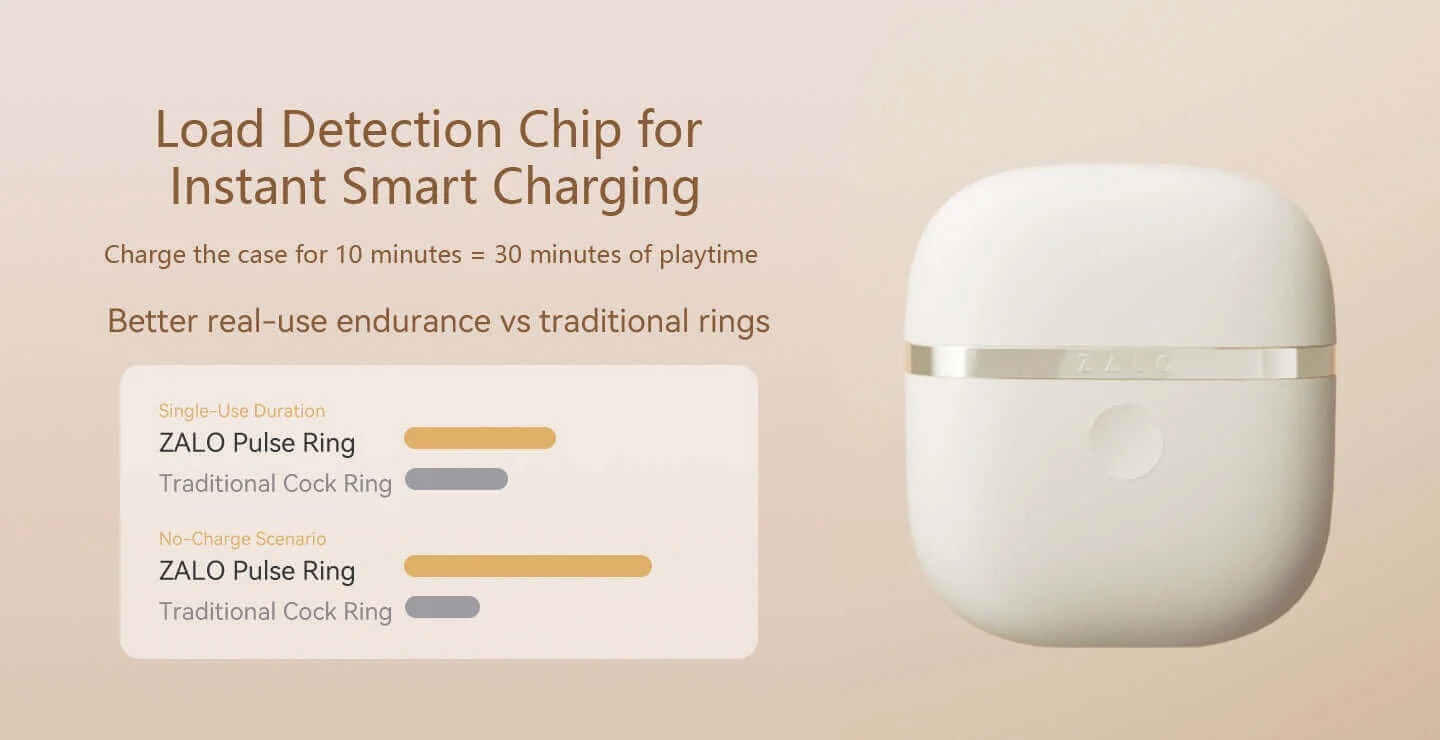 Load Detection Chip for Instant Smart Charging

Charge the case for 10 minutes = 30 minutes of playtime

Better real-use endurance vs traditional rings

Single-Use Duration
ZALO Pulse Ring
Traditional Cock Ring

No-Charge Scenario
ZALO Pulse Ring
Traditional Cock Ring

ZALO